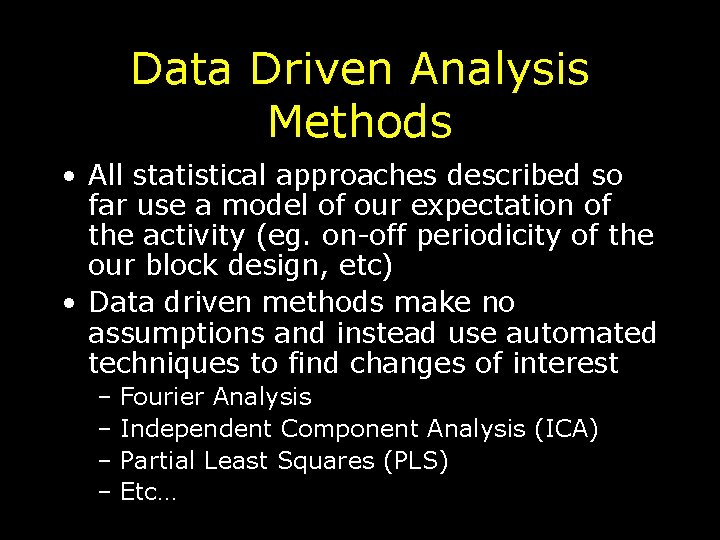 Data Driven Analysis Methods

• All statistical approaches described so far use a model of our expectation of the activity (eg. on-off periodicity of the our block design, etc)
• Data driven methods make no assumptions and instead use automated techniques to find changes of interest
– Fourier Analysis
– Independent Component Analysis (ICA)
– Partial Least Squares (PLS)
– Etc…